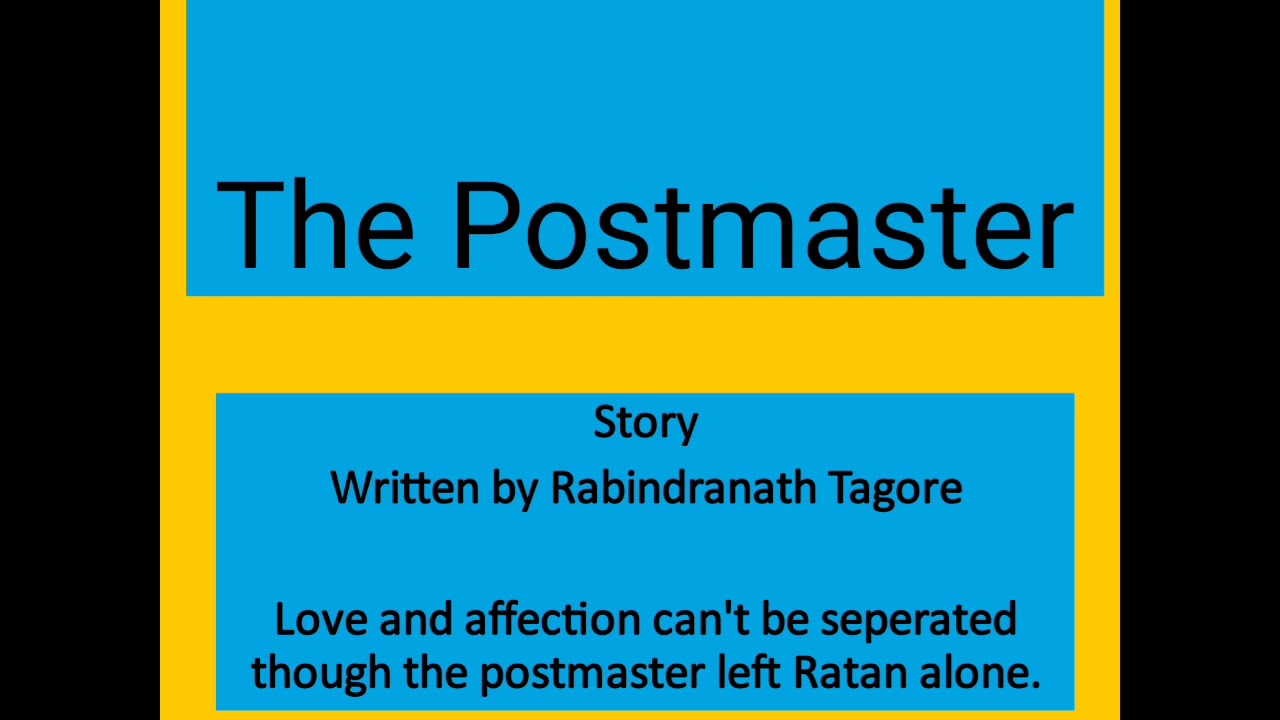 The Postmaster

Story

Written by Rabindranath Tagore

Love and affection can't be seperated though the postmaster left Ratan alone.